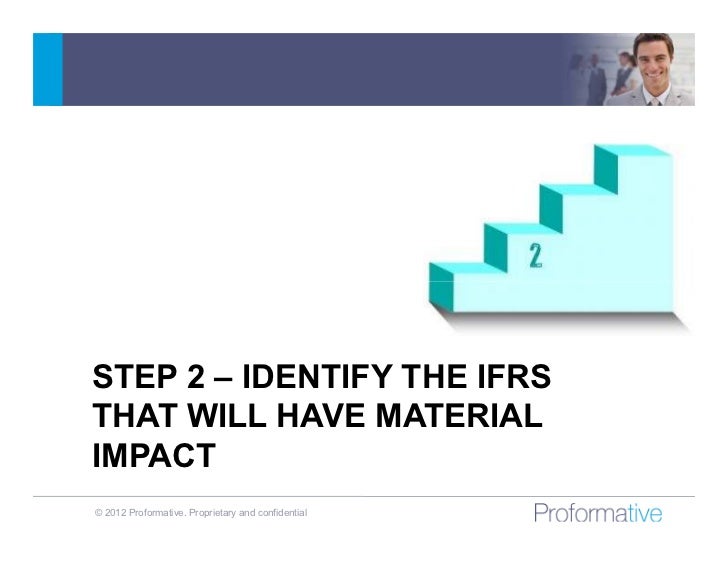 2

STEP 2 – IDENTIFY THE IFRS THAT WILL HAVE MATERIAL IMPACT

© 2012 Proformative. Proprietary and confidential

Proformative